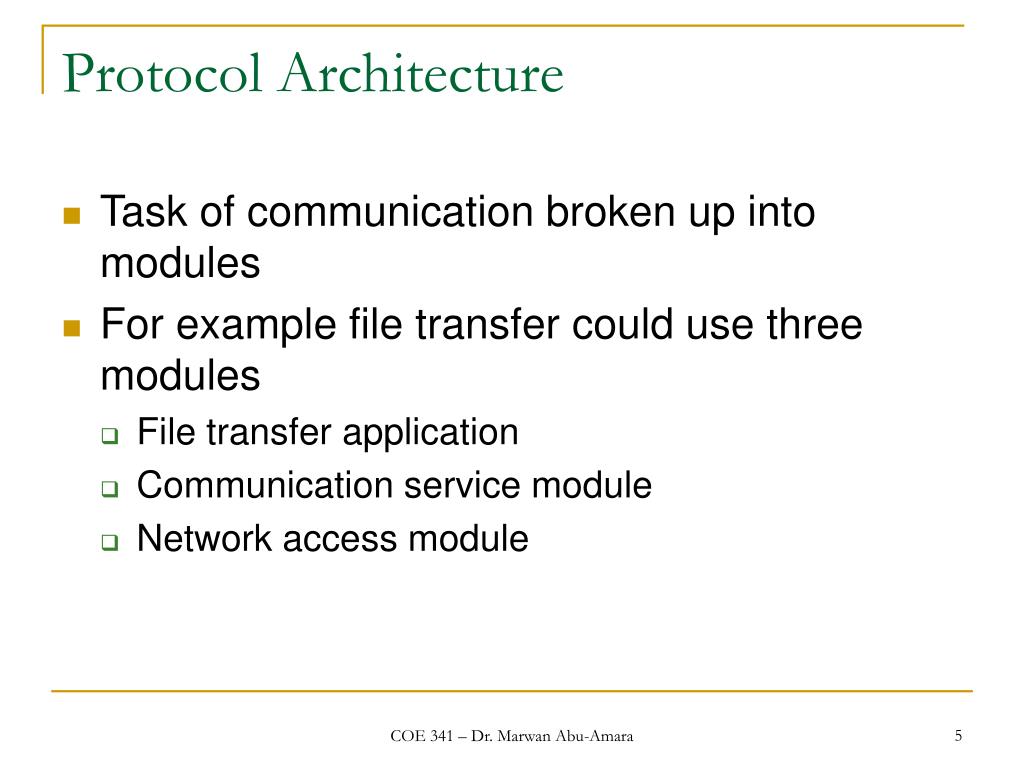 Protocol Architecture

Task of communication broken up into modules

For example file transfer could use three modules

File transfer application

Communication service module

Network access module

COE 341 – Dr. Marwan Abu-Amara

5